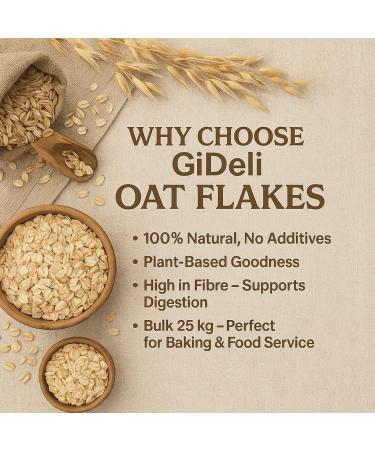 WHY CHOOSE
GiDeli
OAT FLAKES

• 100% Natural, No Additives
• Plant-Based Goodness
• High in Fibre – Supports Digestion
• Bulk 25 kg – Perfect for Baking & Food Service